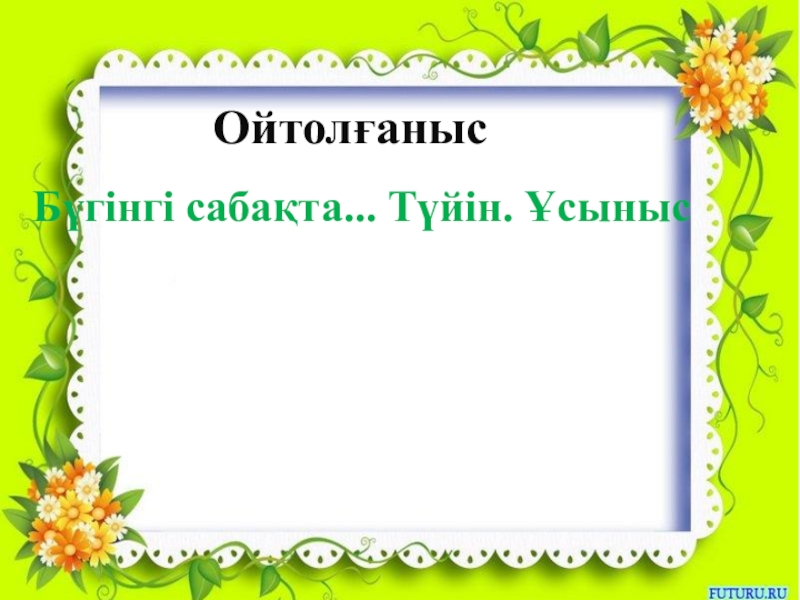 Ойтолғаныс

Бүгінгі сабақта... Түйін. Ұсыныс

FUTURU.RU